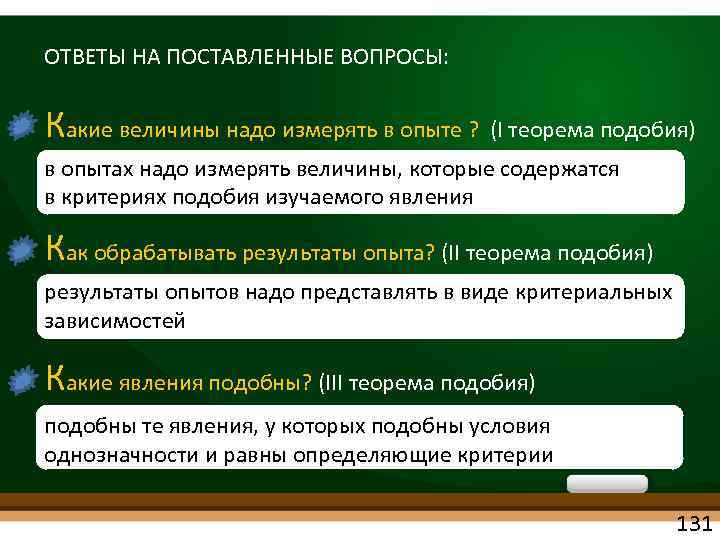 ОТВЕТЫ НА ПОСТАВЛЕННЫЕ ВОПРОСЫ:

Какие величины надо измерять в опыте ? (I теорема подобия)

в опытах надо измерять величины, которые содержатся в критериях подобия изучаемого явления

Как обрабатывать результаты опыта? (II теорема подобия)

результаты опытов надо представлять в виде критериальных зависимостей

Какие явления подобны? (III теорема подобия)

подобны те явления, у которых подобны условия однозначности и равны определяющие критерии

131